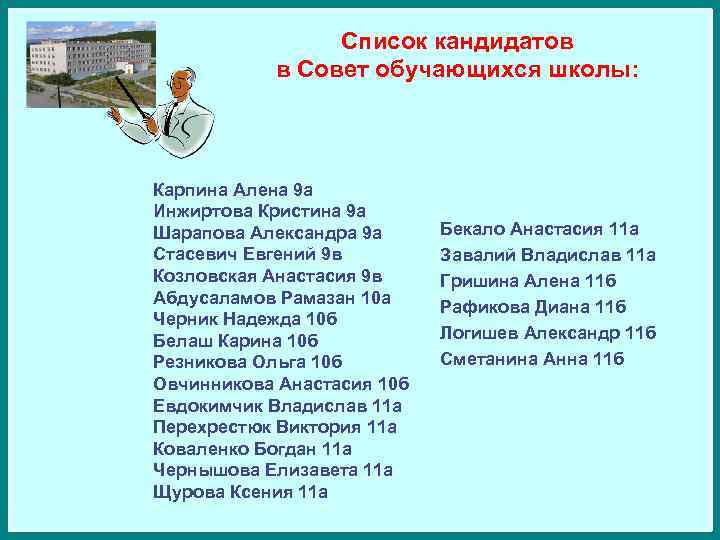 Список кандидатов в Совет обучающихся школы:

Карпина Алена 9а
Инжиртова Кристина 9а
Шарапова Александра 9а
Стасевич Евгений 9в
Козловская Анастасия 9в
Абдусаламов Рамазан 10а
Черник Надежда 10б
Белаш Карина 10б
Резникова Ольга 10б
Овчинникова Анастасия 10б
Евдокимчик Владислав 11а
Перехрестюк Виктория 11а
Коваленко Богдан 11а
Чернышова Елизавета 11а
Щурова Ксения 11а

Бекало Анастасия 11а
Завалий Владислав 11а
Гришина Алена 11б
Рафикова Диана 11б
Логишев Александр 11б
Сметанина Анна 11б